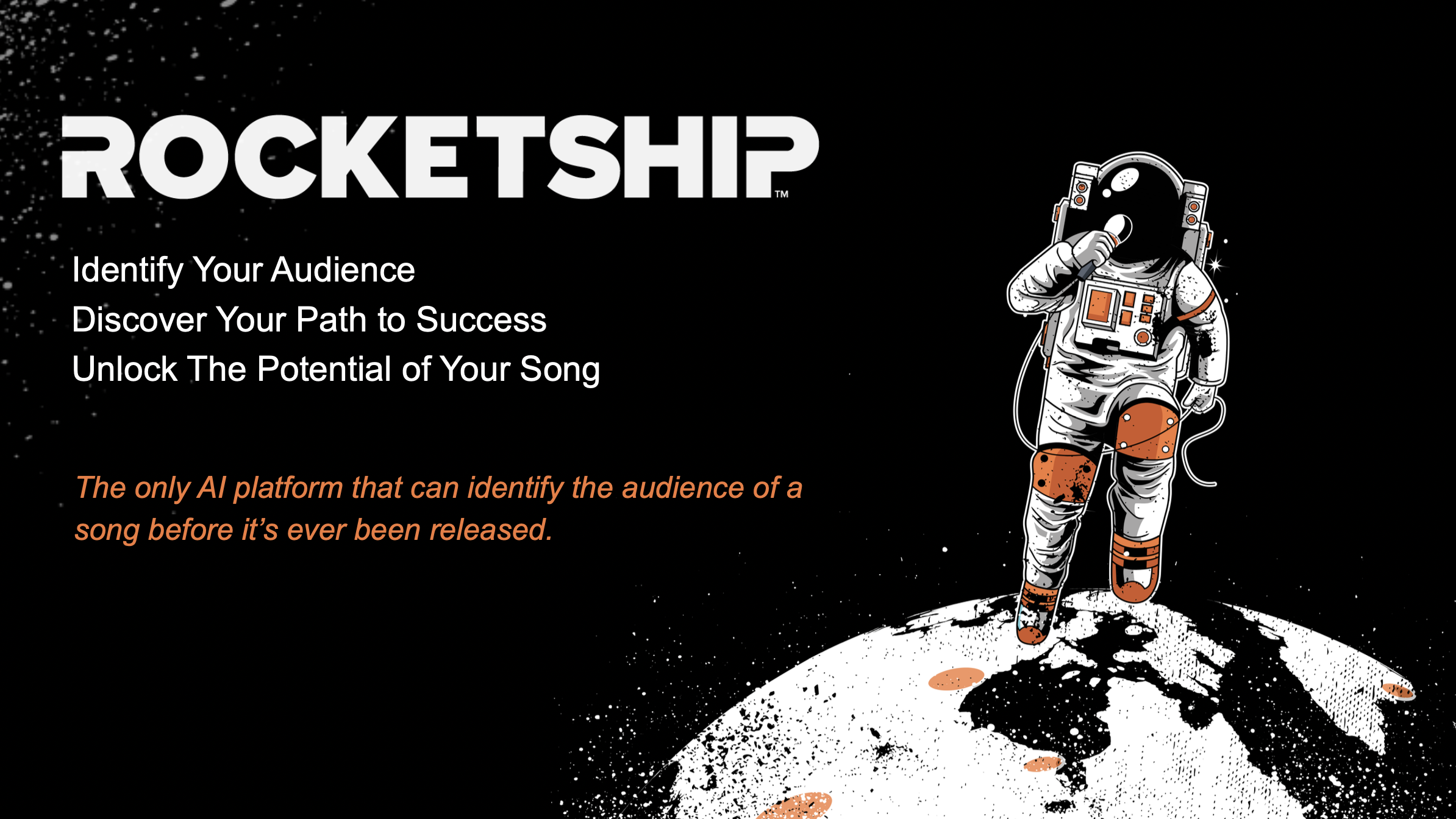 ROCKETSHIP™

Identify Your Audience
Discover Your Path to Success
Unlock The Potential of Your Song

The only AI platform that can identify the audience of a song before it's ever been released.